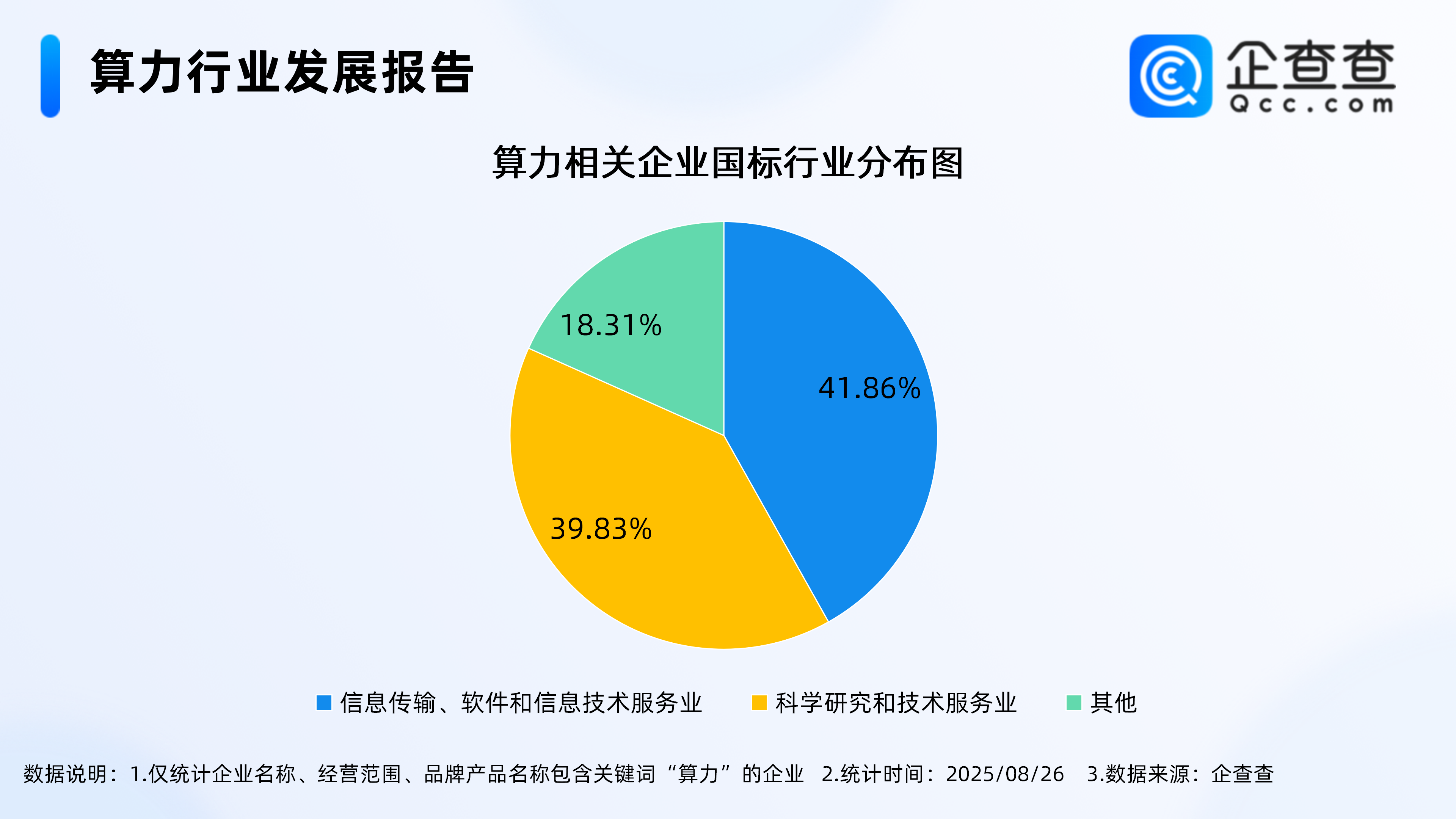 算力行业发展报告

企查查
Qcc.com

算力相关企业国标行业分布图

18.31%

41.86%

39.83%

信息传输、软件和信息技术服务业　科学研究和技术服务业　其他

数据说明：1.仅统计企业名称、经营范围、品牌产品名称包含关键词“算力”的企业　2.统计时间：2025/08/26　3.数据来源：企查查